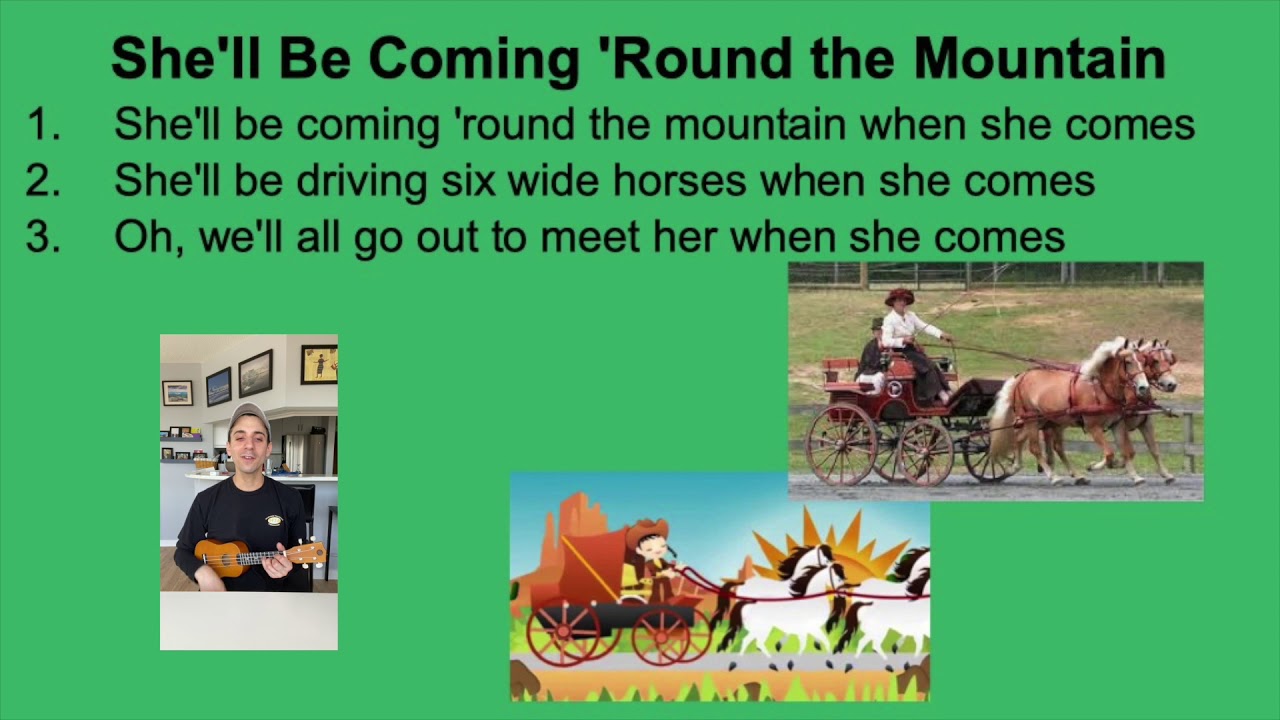 She'll Be Coming 'Round the Mountain

1. She'll be coming 'round the mountain when she comes
2. She'll be driving six wide horses when she comes
3. Oh, we'll all go out to meet her when she comes